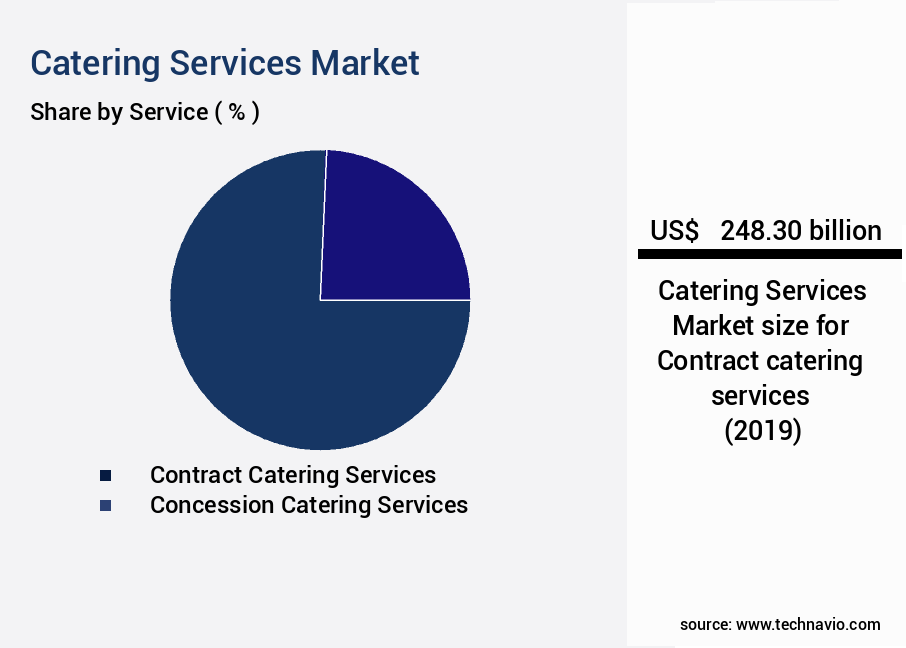 Catering Services Market

Share by Service ( % )

Contract Catering Services
Concession Catering Services

US$ 248.30 billion

Catering Services Market size for Contract catering services (2019)

source: www.technavio.com